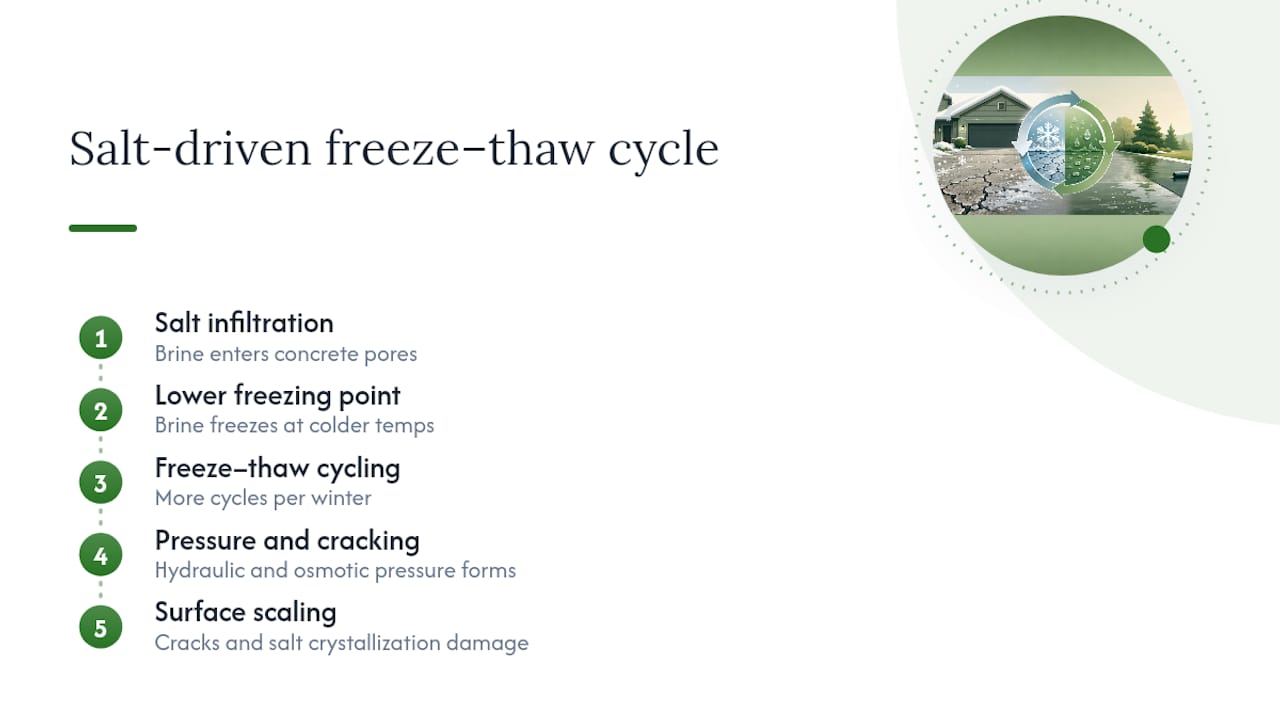 Salt-driven freeze–thaw cycle

1
Salt infiltration
Brine enters concrete pores

2
Lower freezing point
Brine freezes at colder temps

3
Freeze–thaw cycling
More cycles per winter

4
Pressure and cracking
Hydraulic and osmotic pressure forms

5
Surface scaling
Cracks and salt crystallization damage